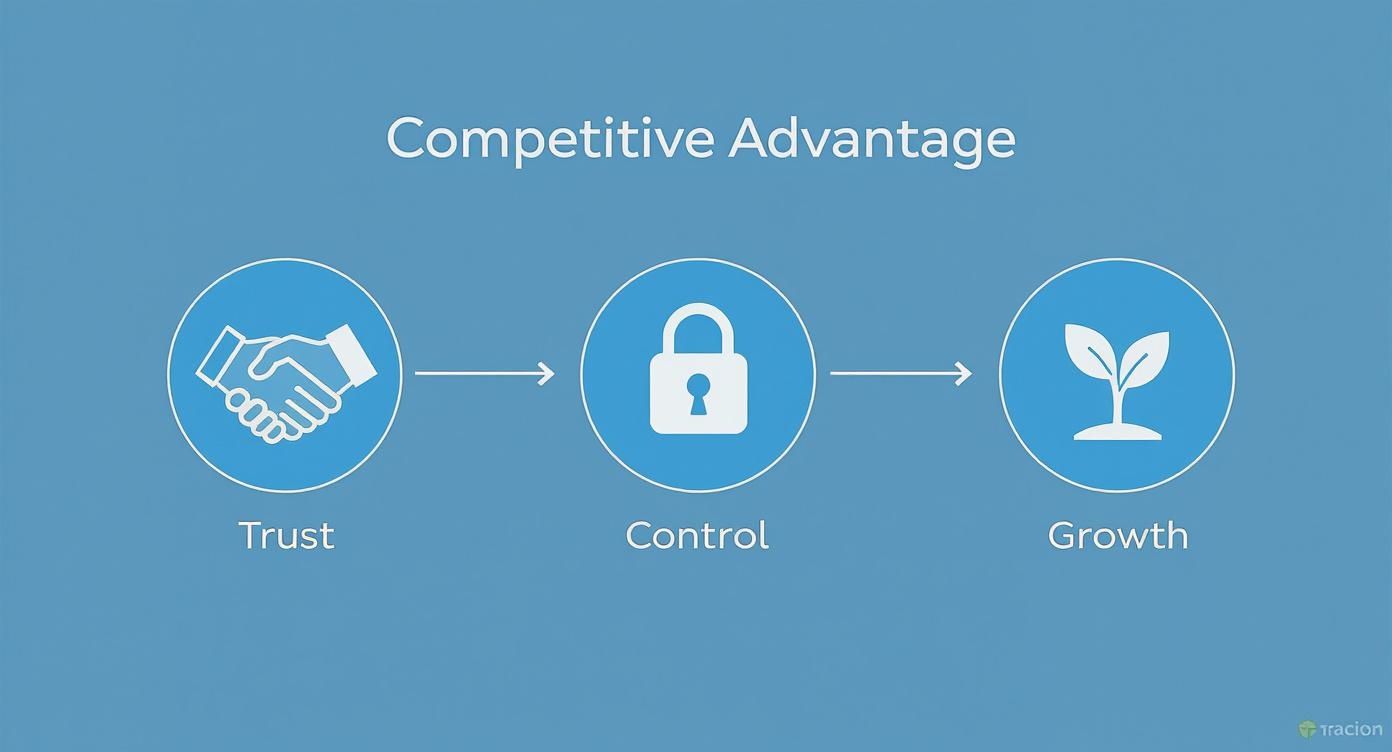 Competitive Advantage

Trust

Control

Growth

Tracion